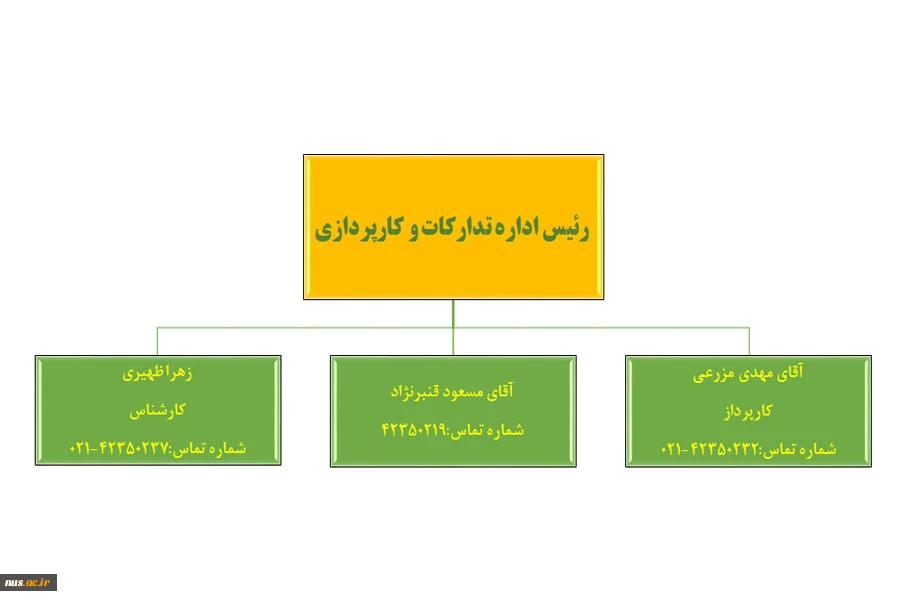 رئیس اداره تدارکات و کارپردازی

آقای مهدی مزرعی
کارپرداز
شماره تماس:۴۲۳۵۰۲۳۲-۰۲۱

آقای مسعود قنبرنژاد
شماره تماس:۴۲۳۵۰۲۱۹

زهرا ظهیری
کارشناس
شماره تماس:۴۲۳۵۰۲۳۷-۰۲۱

nus.ac.ir